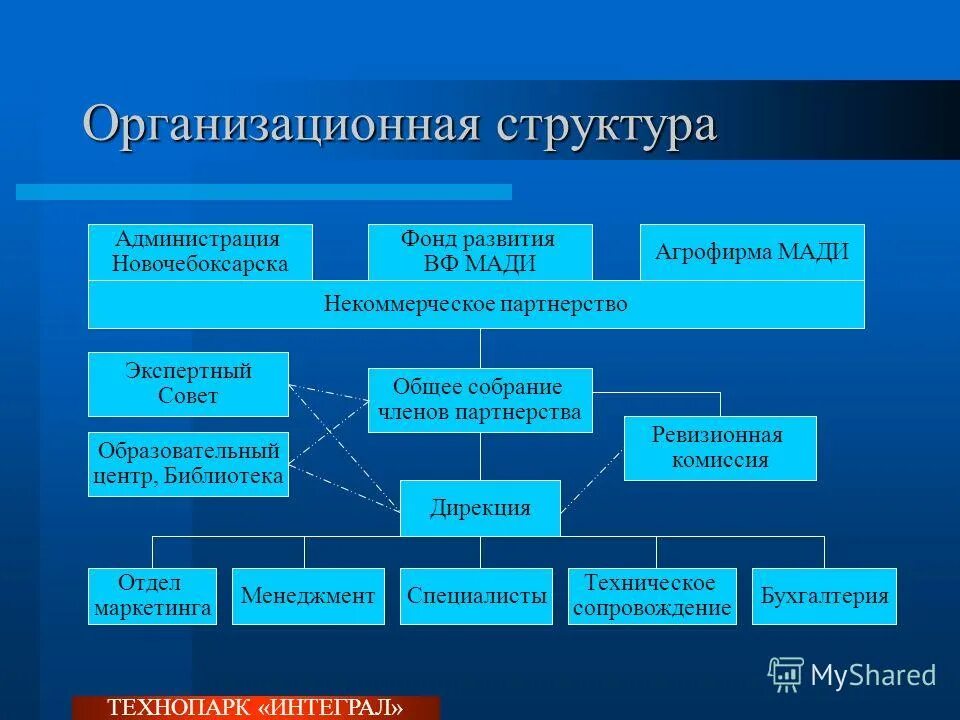 Организационная структура

Администрация Новочебоксарска

Фонд развития ВФ МАДИ

Агрофирма МАДИ

Некоммерческое партнерство

Экспертный Совет

Общее собрание членов партнерства

Образовательный центр, Библиотека

Ревизионная комиссия

Дирекция

Отдел маркетинга

Менеджмент

Специалисты

Техническое сопровождение

Бухгалтерия

MyShared

ТЕХНОПАРК «ИНТЕГРАЛ»